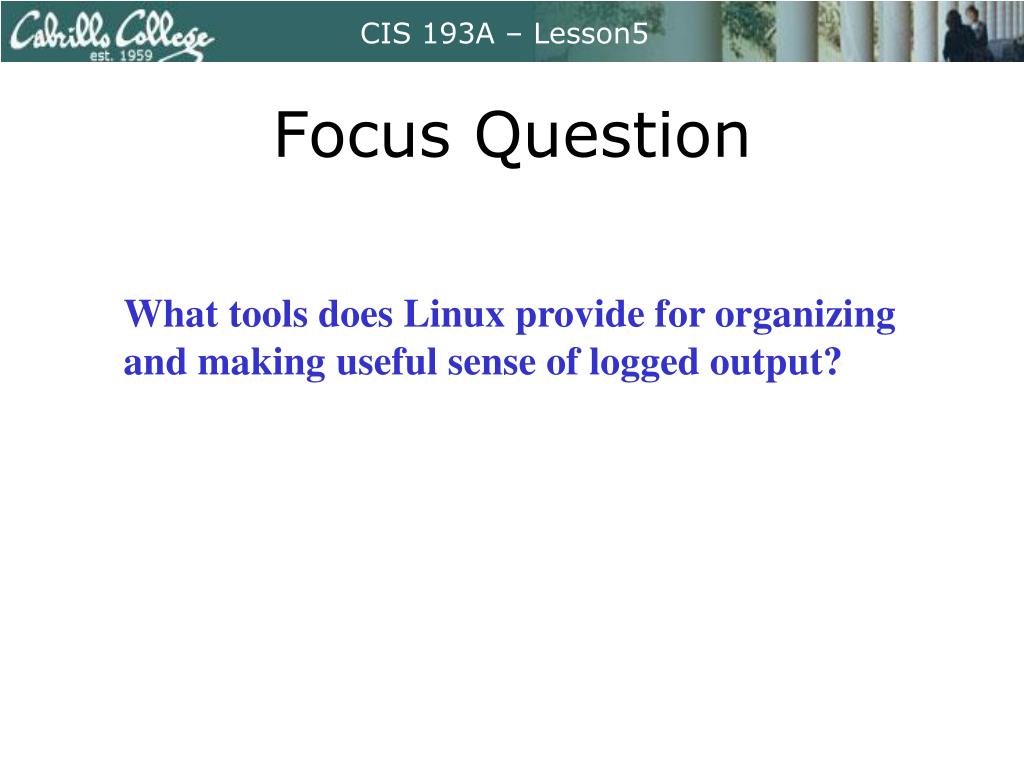 Cabrillo College
est. 1959

CIS 193A – Lesson5

Focus Question

What tools does Linux provide for organizing and making useful sense of logged output?